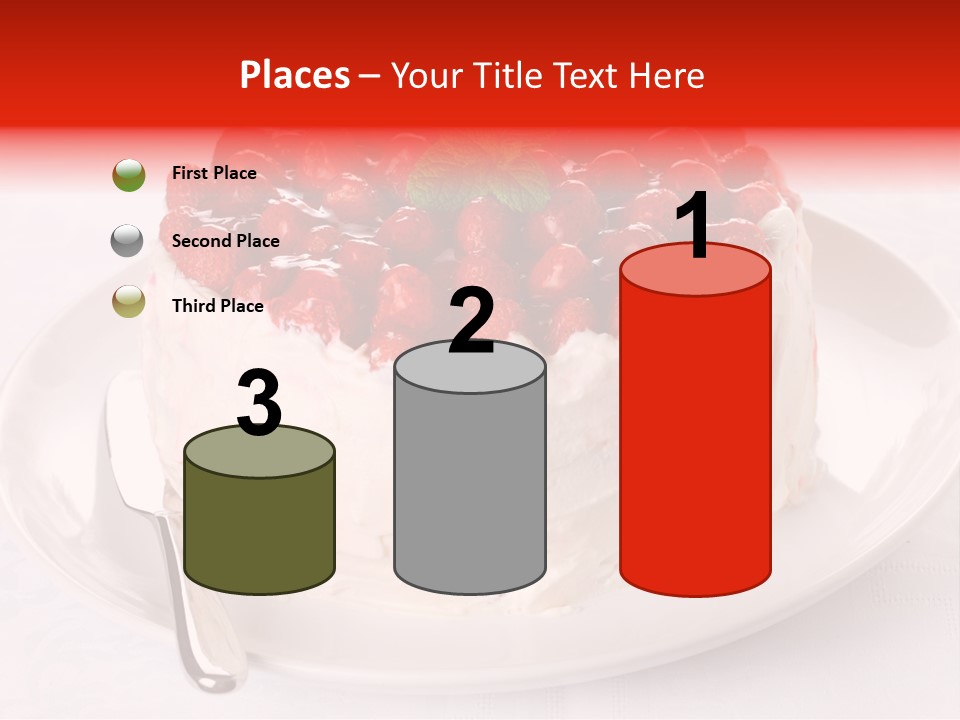 Places – Your Title Text Here

First Place

Second Place

Third Place

3

2

1